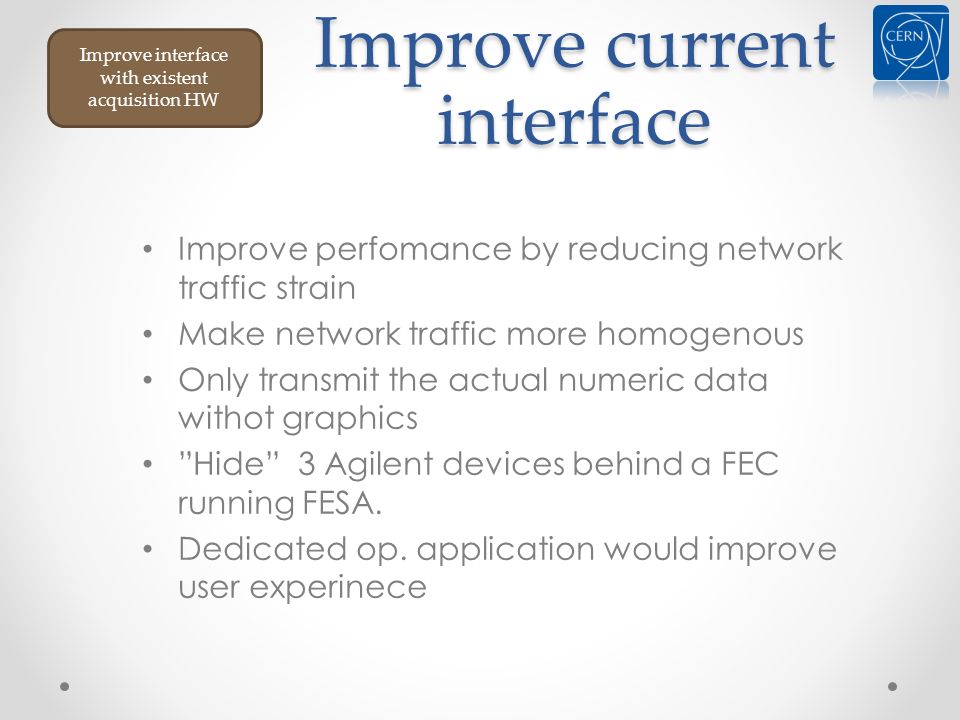 Improve interface with existent acquisition HW

Improve current interface

CERN

• Improve perfomance by reducing network traffic strain
• Make network traffic more homogenous
• Only transmit the actual numeric data withot graphics
• ”Hide” 3 Agilent devices behind a FEC running FESA.
• Dedicated op. application would improve user experinece